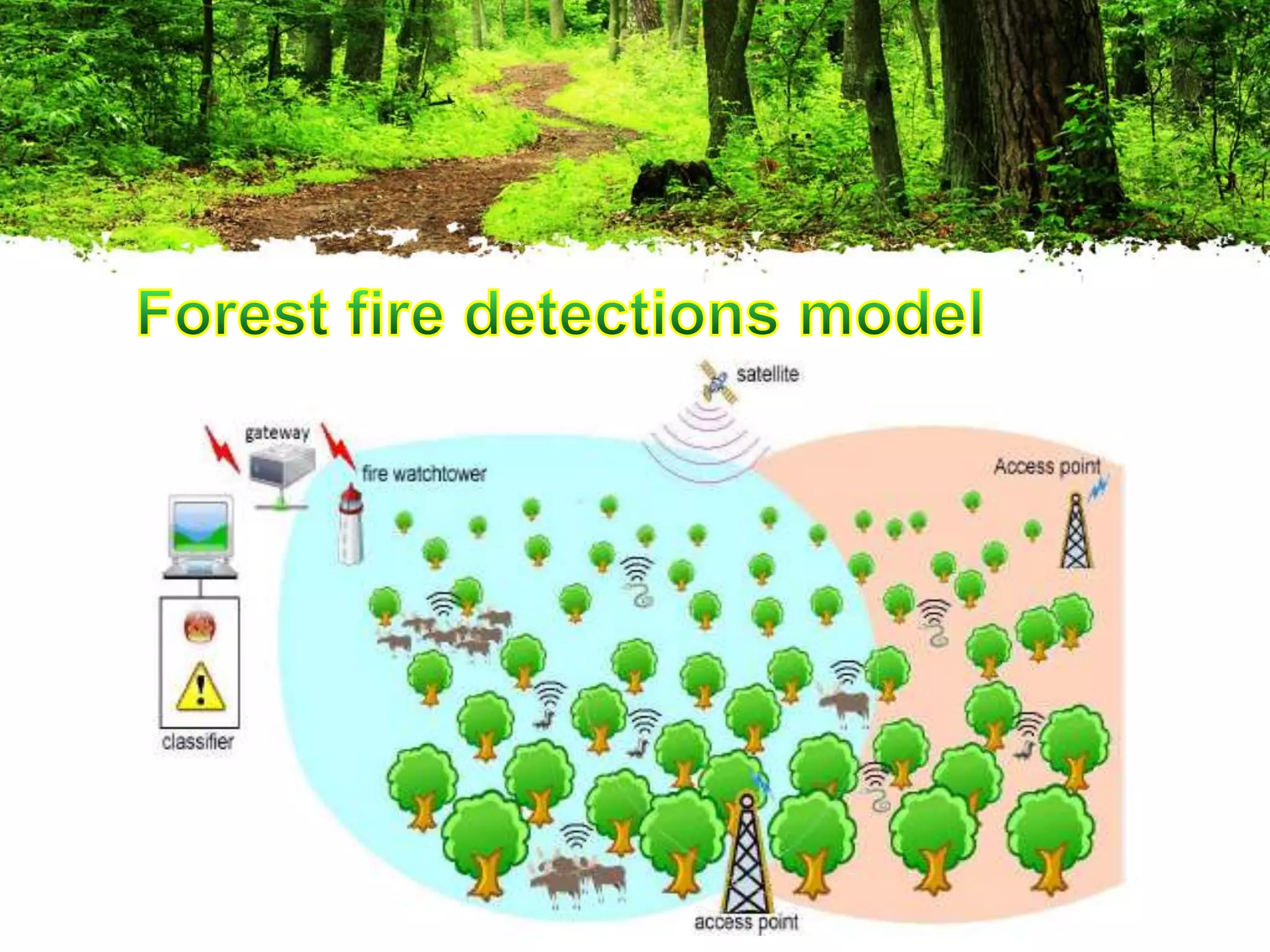 Forest fire detections model

satellite

gateway

fire watchtower

Access point

classifier

access point